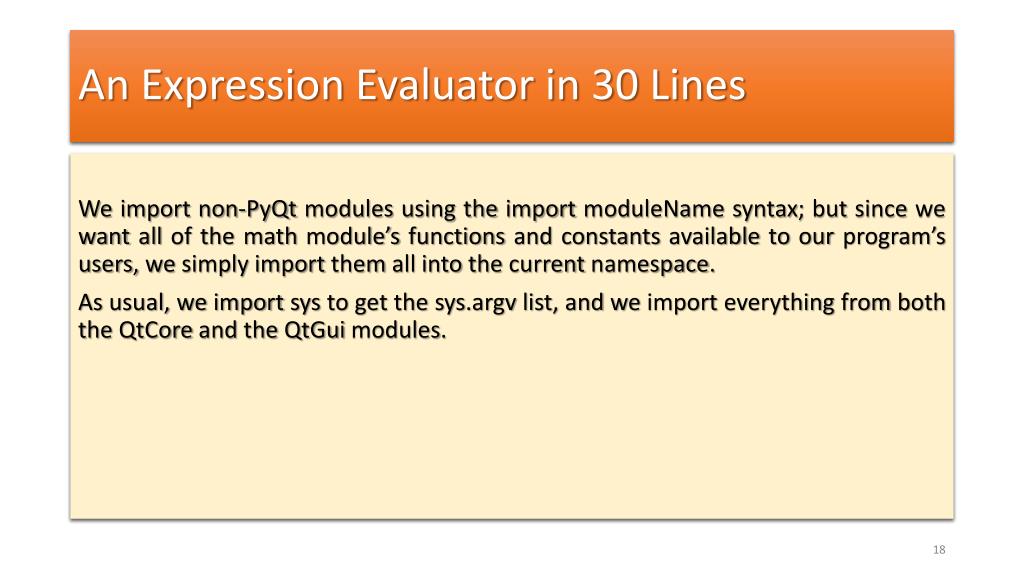 An Expression Evaluator in 30 Lines

We import non-PyQt modules using the import moduleName syntax; but since we want all of the math module’s functions and constants available to our program’s users, we simply import them all into the current namespace.

As usual, we import sys to get the sys.argv list, and we import everything from both the QtCore and the QtGui modules.

18